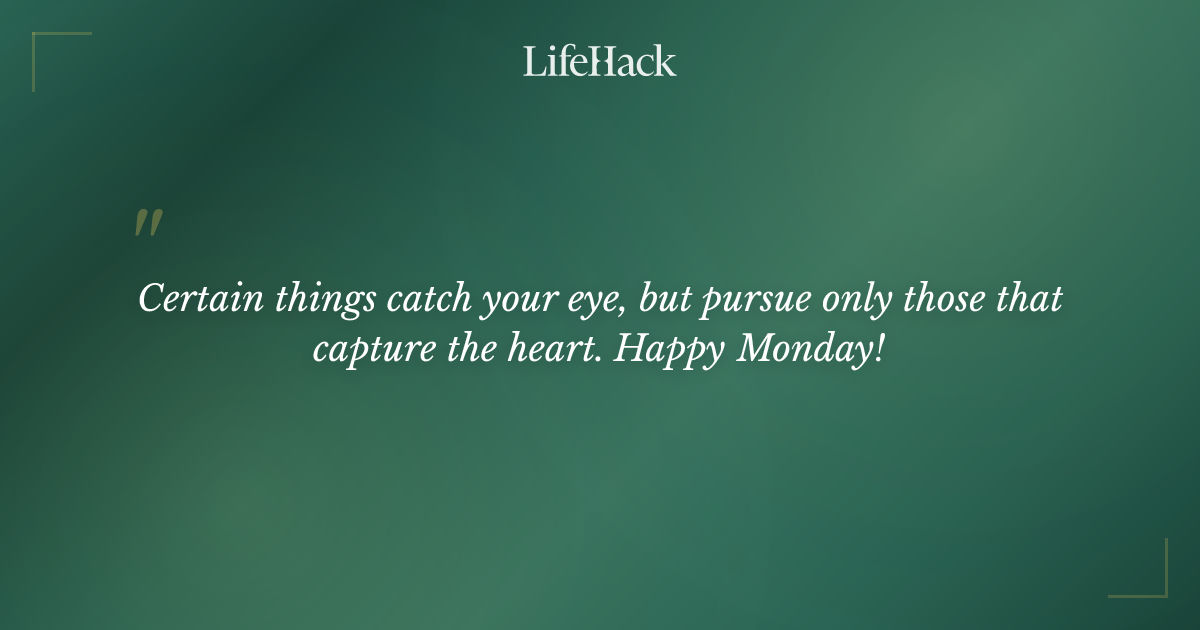 LifeHack

"

Certain things catch your eye, but pursue only those that capture the heart. Happy Monday!